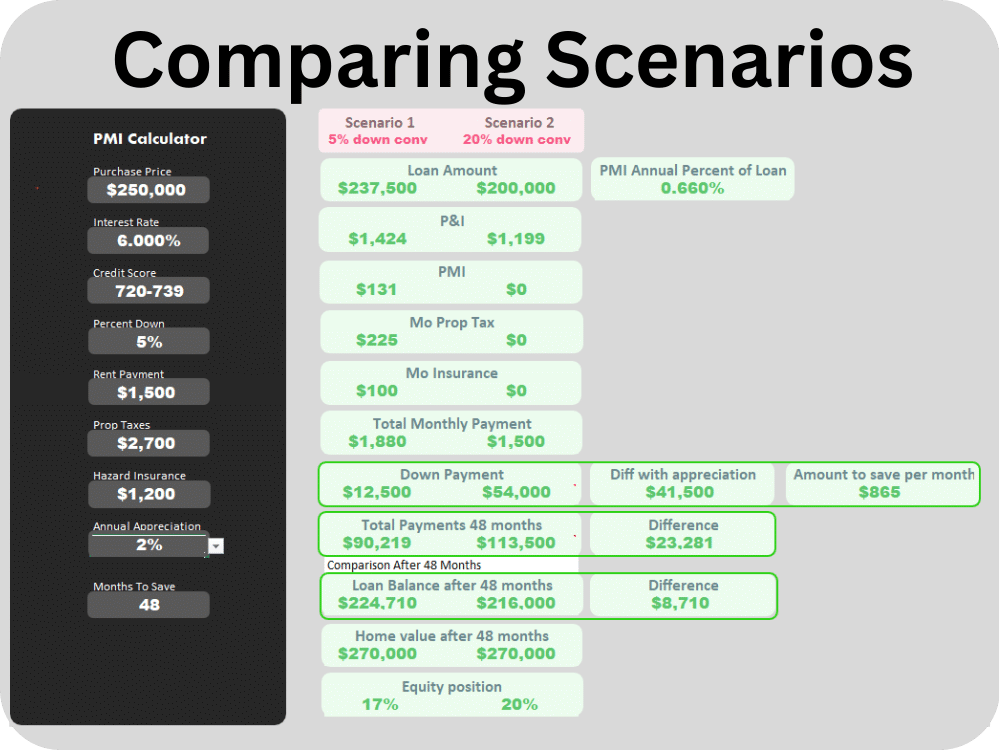 Comparing Scenarios

PMI Calculator

Purchase Price
$250,000

Interest Rate
6.000%

Credit Score
720-739

Percent Down
5%

Rent Payment
$1,500

Prop Taxes
$2,700

Hazard Insurance
$1,200

Annual Appreciation
2%

Months To Save
48

Scenario 1
5% down conv

Scenario 2
20% down conv

Loan Amount
$237,500 $200,000

PMI Annual Percent of Loan
0.660%

P&I
$1,424 $1,199

PMI
$131 $0

Mo Prop Tax
$225 $0

Mo Insurance
$100 $0

Total Monthly Payment
$1,880 $1,500

Down Payment
$12,500 $54,000

Diff with appreciation
$41,500

Amount to save per month
$865

Total Payments 48 months
$90,219 $113,500

Difference
$23,281

Comparison After 48 Months

Loan Balance after 48 months
$224,710 $216,000

Difference
$8,710

Home value after 48 months
$270,000 $270,000

Equity position
17% 20%